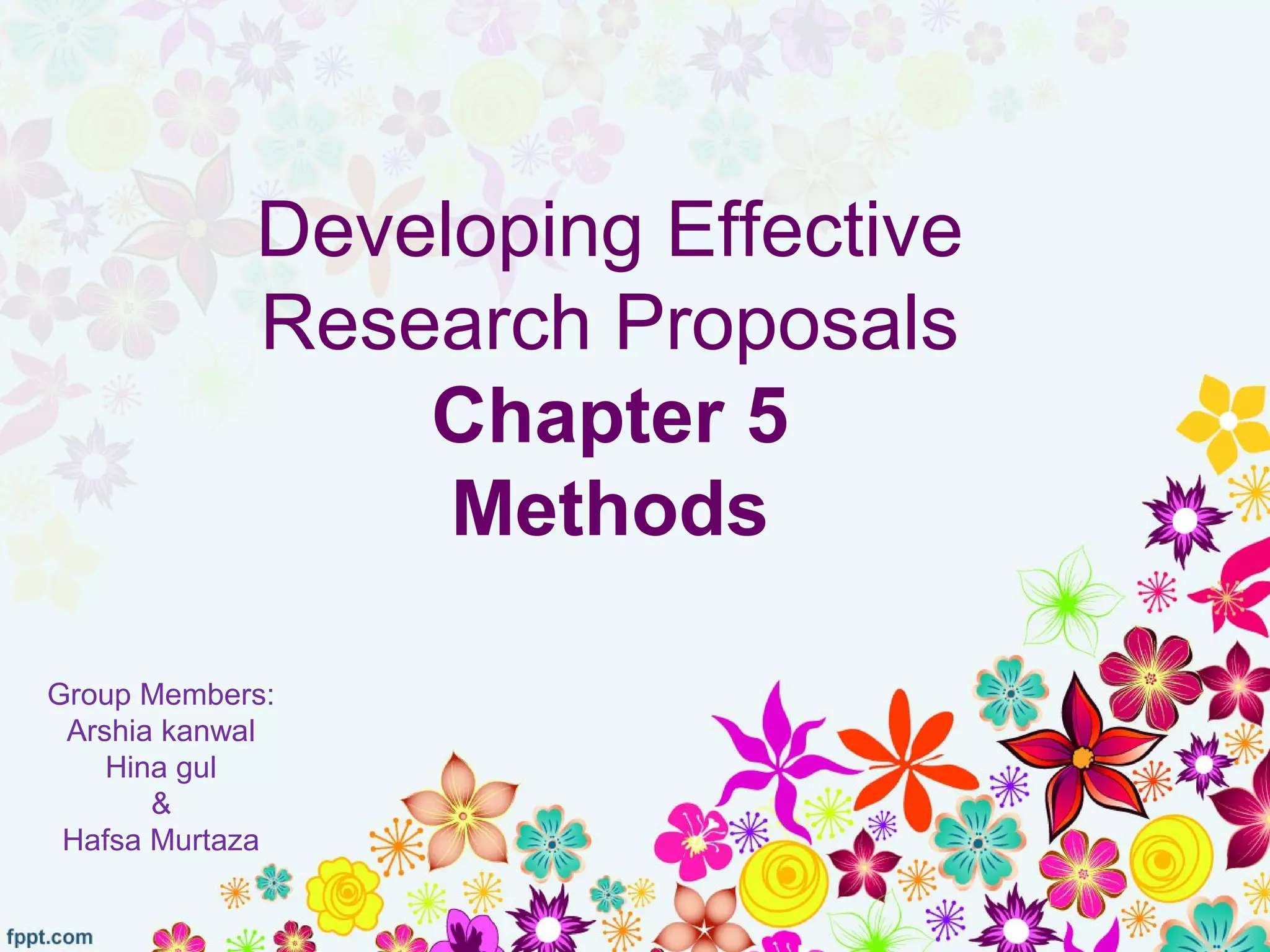 Developing Effective Research Proposals
Chapter 5
Methods

Group Members:
Arshia kanwal
Hina gul
&
Hafsa Murtaza

fppt.com